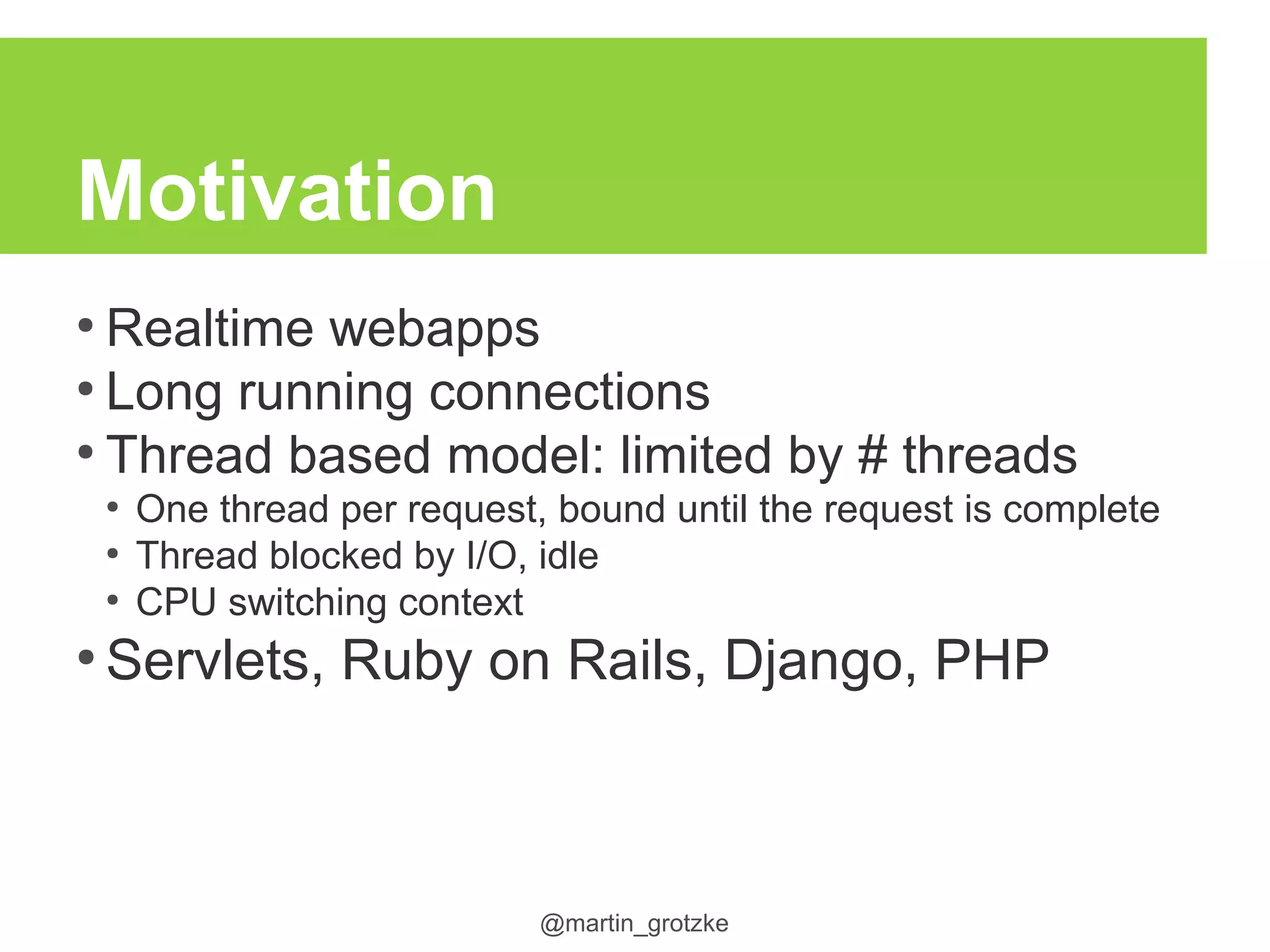 Motivation

• Realtime webapps
• Long running connections
• Thread based model: limited by # threads
  • One thread per request, bound until the request is complete
  • Thread blocked by I/O, idle
  • CPU switching context
• Servlets, Ruby on Rails, Django, PHP

@martin_grotzke